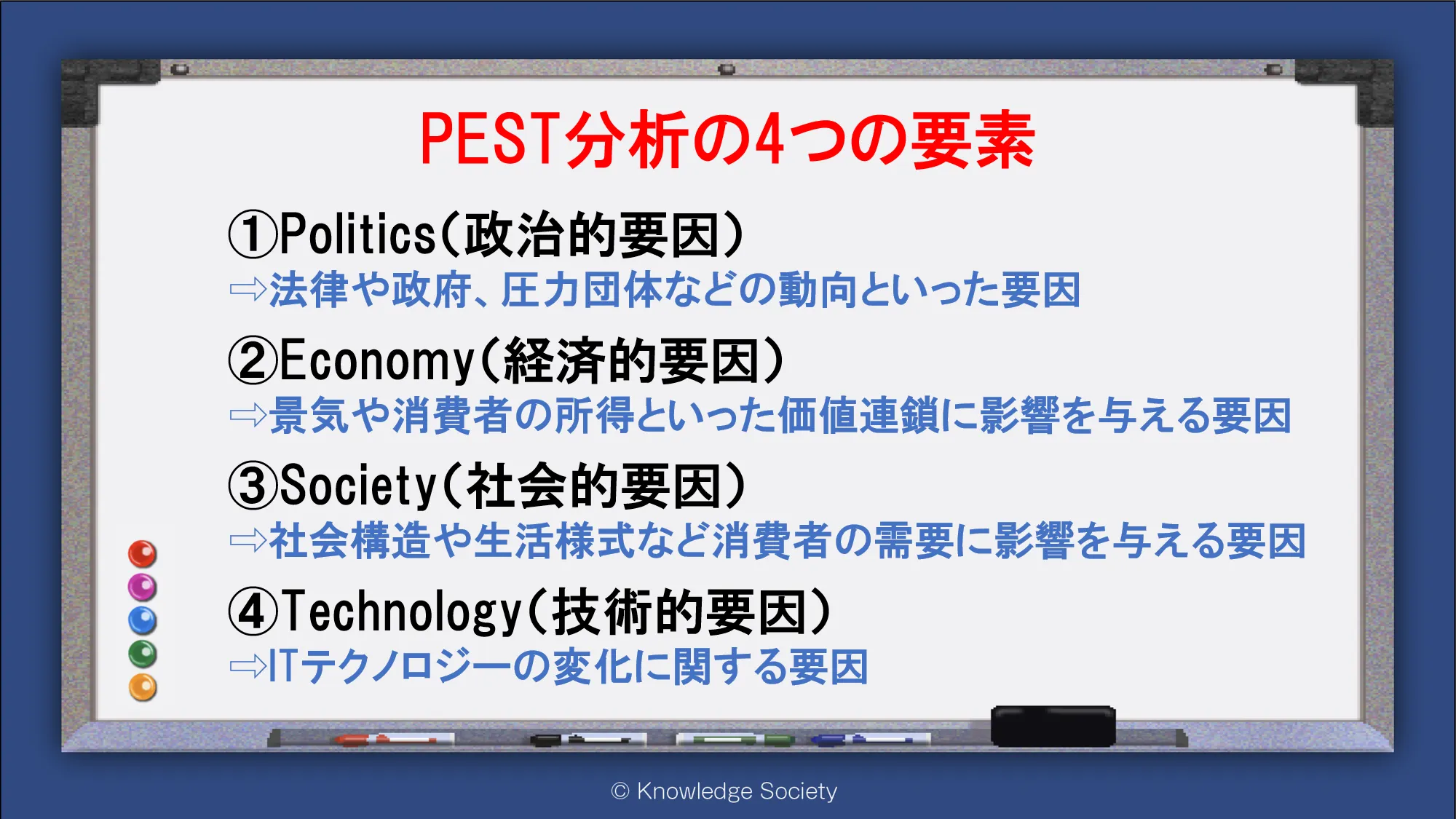 PEST分析の4つの要素

①Politics（政治的要因）
⇨法律や政府、圧力団体などの動向といった要因

②Economy（経済的要因）
⇨景気や消費者の所得といった価値連鎖に影響を与える要因

③Society（社会的要因）
⇨社会構造や生活様式など消費者の需要に影響を与える要因

④Technology（技術的要因）
⇨ITテクノロジーの変化に関する要因

© Knowledge Society